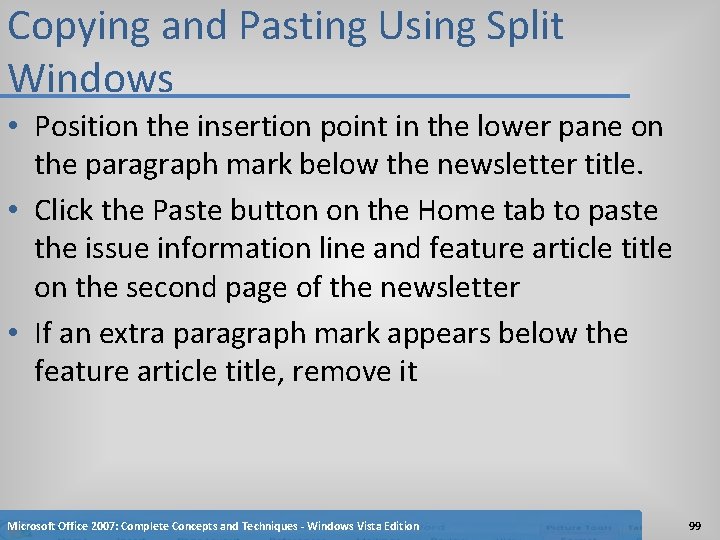 Copying and Pasting Using Split Windows

• Position the insertion point in the lower pane on the paragraph mark below the newsletter title.

• Click the Paste button on the Home tab to paste the issue information line and feature article title on the second page of the newsletter

• If an extra paragraph mark appears below the feature article title, remove it

Microsoft Office 2007: Complete Concepts and Techniques - Windows Vista Edition

99